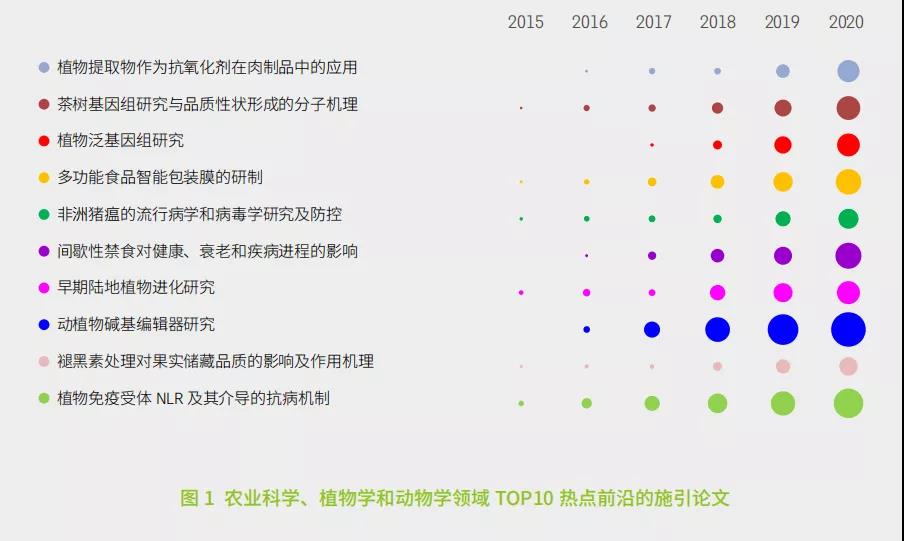 2015 2016 2017 2018 2019 2020

植物提取物作为抗氧化剂在肉制品中的应用

茶树基因组研究与品质性状形成的分子机理

植物泛基因组研究

多功能食品智能包装膜的研制

非洲猪瘟的流行病学和病毒学研究及防控

间歇性禁食对健康、衰老和疾病进程的影响

早期陆地植物进化研究

动植物碱基编辑器研究

褪黑素处理对果实储藏品质的影响及作用机理

植物免疫受体 NLR 及其介导的抗病机制

图 1 农业科学、植物学和动物学领域 TOP10 热点前沿的施引论文